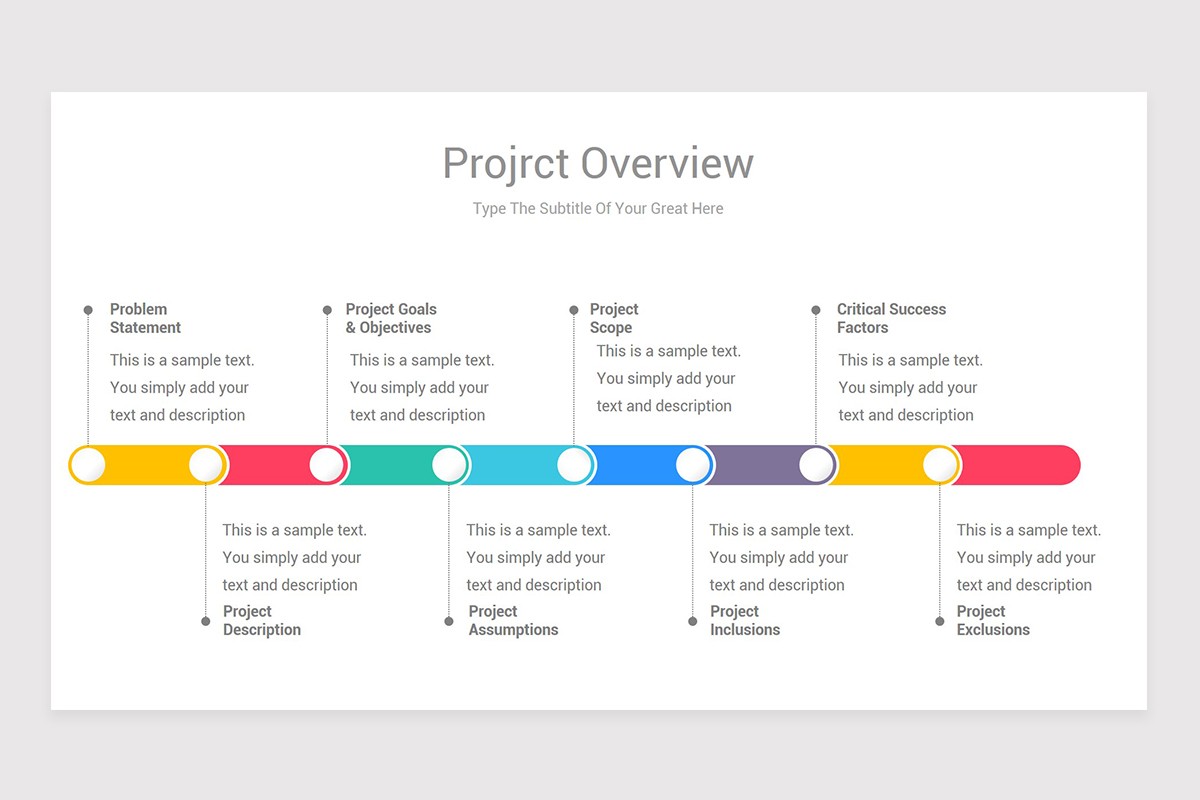 Projrct Overview

Type The Subtitle Of Your Great Here

Problem Statement

This is a sample text. You simply add your text and description

Project Goals & Objectives

This is a sample text. You simply add your text and description

Project Scope

This is a sample text. You simply add your text and description

Critical Success Factors

This is a sample text. You simply add your text and description

This is a sample text. You simply add your text and description

Project Description

This is a sample text. You simply add your text and description

Project Assumptions

This is a sample text. You simply add your text and description

Project Inclusions

This is a sample text. You simply add your text and description

Project Exclusions